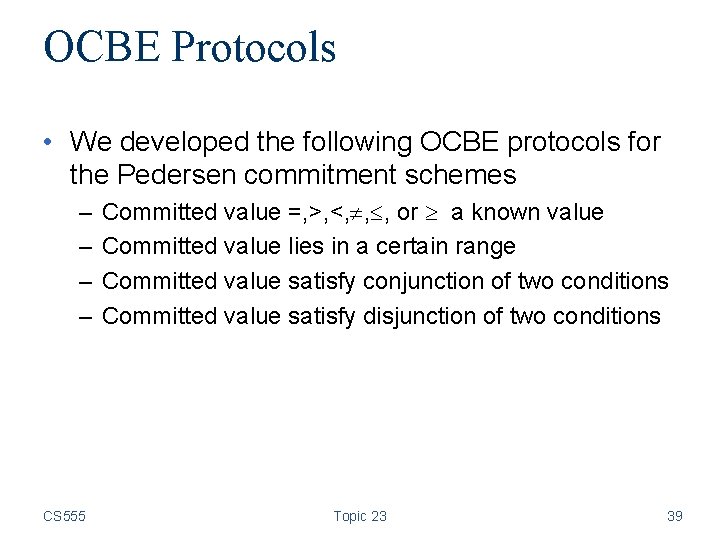 OCBE Protocols

• We developed the following OCBE protocols for the Pedersen commitment schemes

– Committed value $=,>,<,\neq,\leq$, or $\geq$ a known value

– Committed value lies in a certain range

– Committed value satisfy conjunction of two conditions

– Committed value satisfy disjunction of two conditions

CS555

Topic 23

39